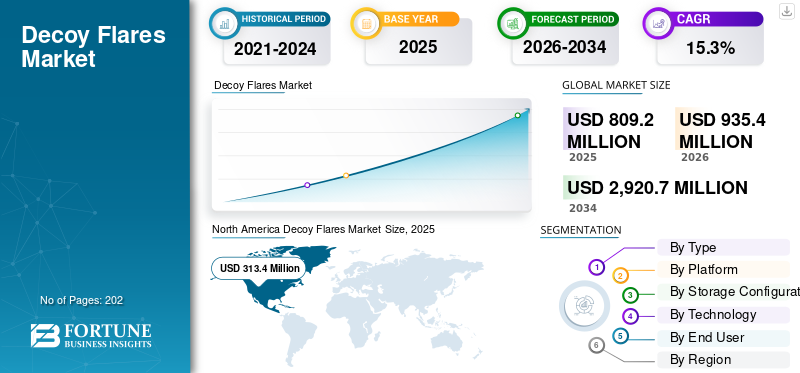 Decoy Flares Market

No of Pages: 202

FORTUNE BUSINESS INSIGHTS

HISTORICAL PERIOD
2021-2024

BASE YEAR
2025

FORECAST PERIOD
2026-2034

CAGR
15.3%

Decoy Flares Market

GLOBAL MARKET SIZE

USD 809.2 MILLION
2025

USD 935.4 MILLION
2026

USD 2,920.7 MILLION
2034

North America Decoy Flares Market Size, 2025

USD 313.4 Million

SEGMENTATION

1 By Type
2 By Platform
3 By Storage Configurat
4 By Technology
5 By End User
6 By Region